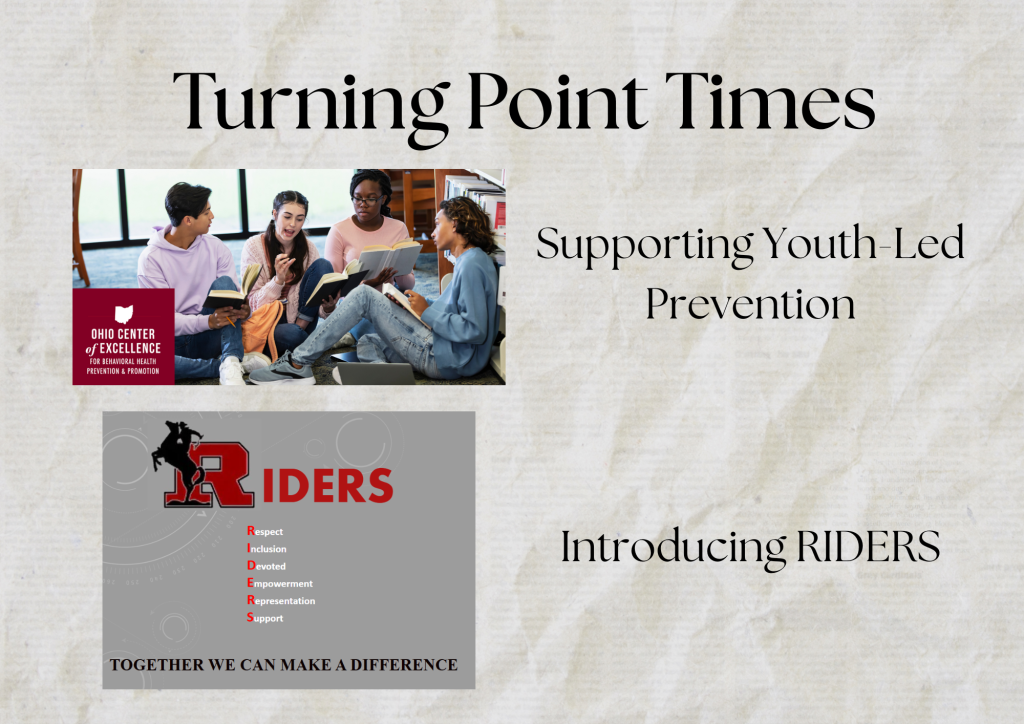 Turning Point Times

OHIO CENTER of EXCELLENCE FOR BEHAVIORAL HEALTH PREVENTION & PROMOTION

Supporting Youth-Led Prevention

RIDERS

Respect
Inclusion
Devoted
Empowerment
Representation
Support

TOGETHER WE CAN MAKE A DIFFERENCE

Introducing RIDERS